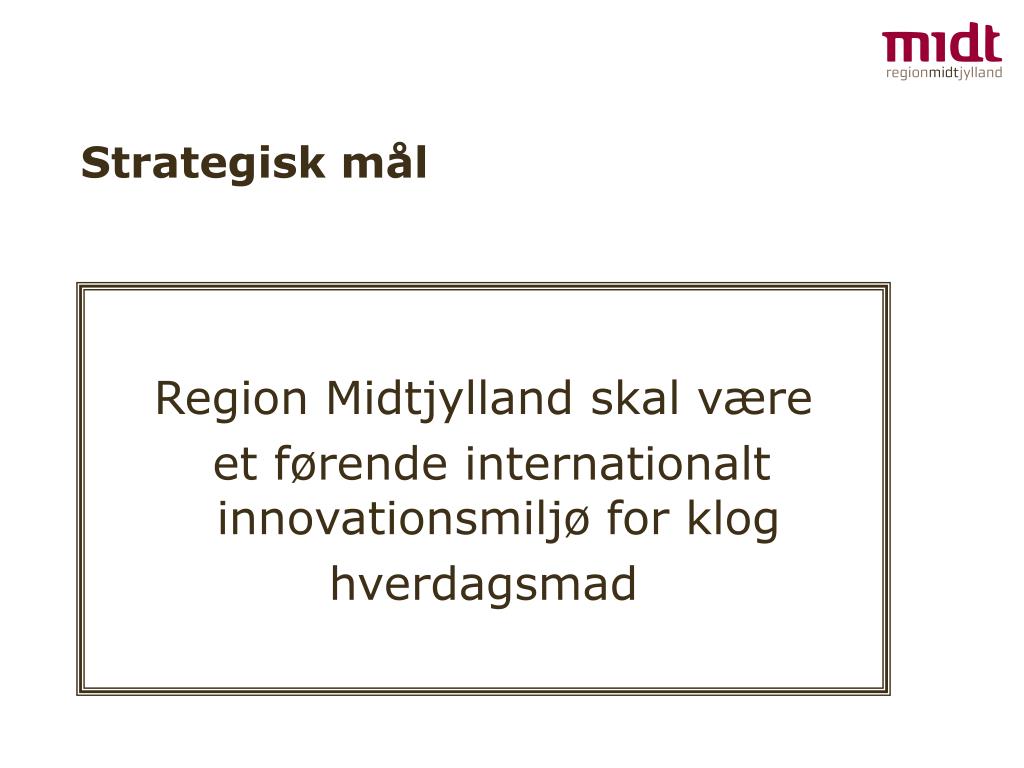 midt
regionmidtjylland

Strategisk mål

Region Midtjylland skal være et førende internationalt innovationsmiljø for klog hverdagsmad